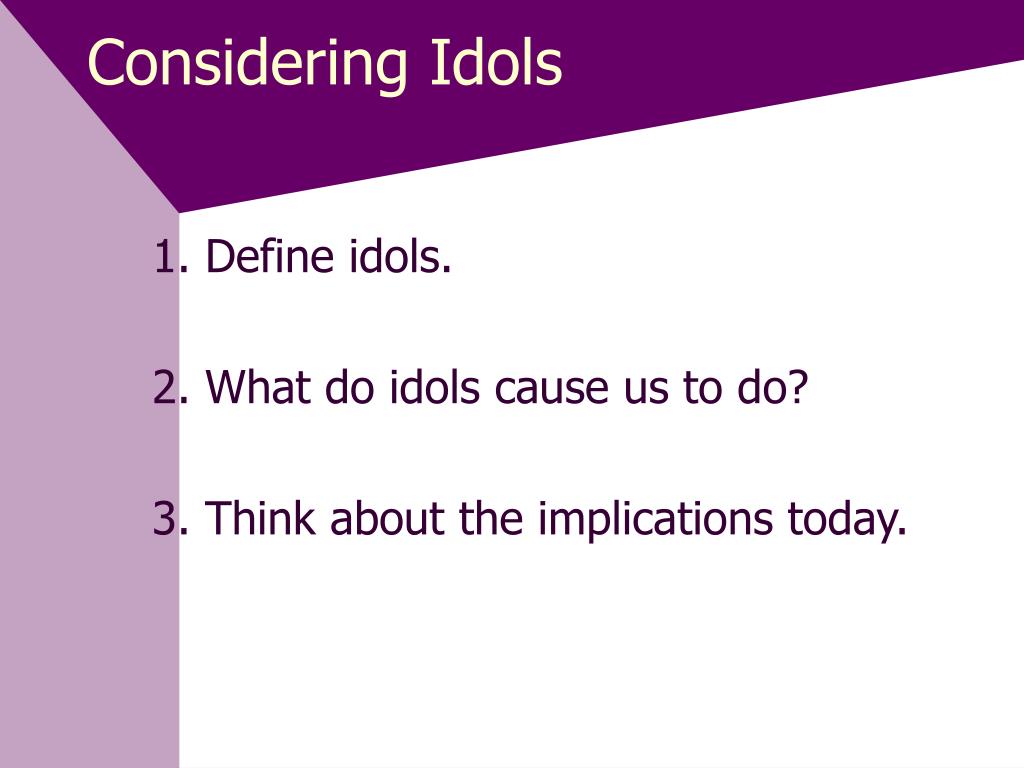 Considering Idols

1. Define idols.

2. What do idols cause us to do?

3. Think about the implications today.